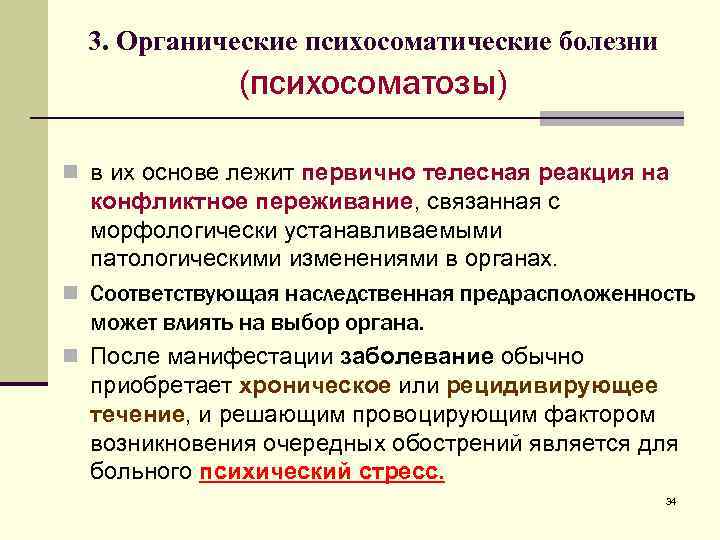 3. Органические психосоматические болезни (психосоматозы)

в их основе лежит первично телесная реакция на конфликтное переживание, связанная с морфологически устанавливаемыми патологическими изменениями в органах.

Соответствующая наследственная предрасположенность может влиять на выбор органа.

После манифестации заболевание обычно приобретает хроническое или рецидивирующее течение, и решающим провоцирующим фактором возникновения очередных обострений является для больного психический стресс.

34